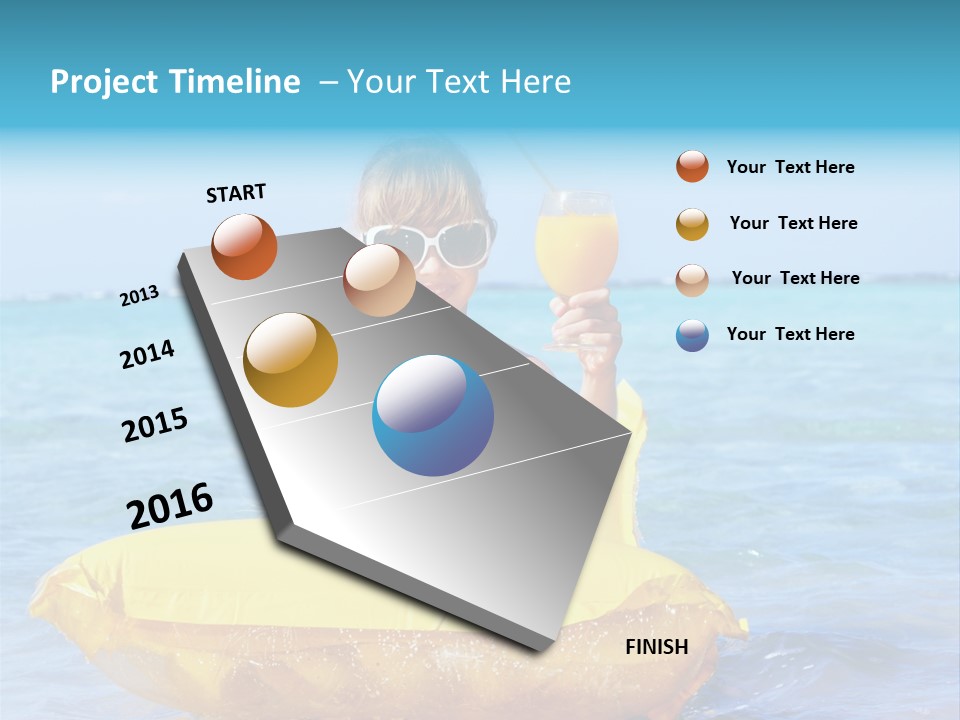 Project Timeline – Your Text Here

START

2013

2014

2015

2016

FINISH

Your Text Here

Your Text Here

Your Text Here

Your Text Here